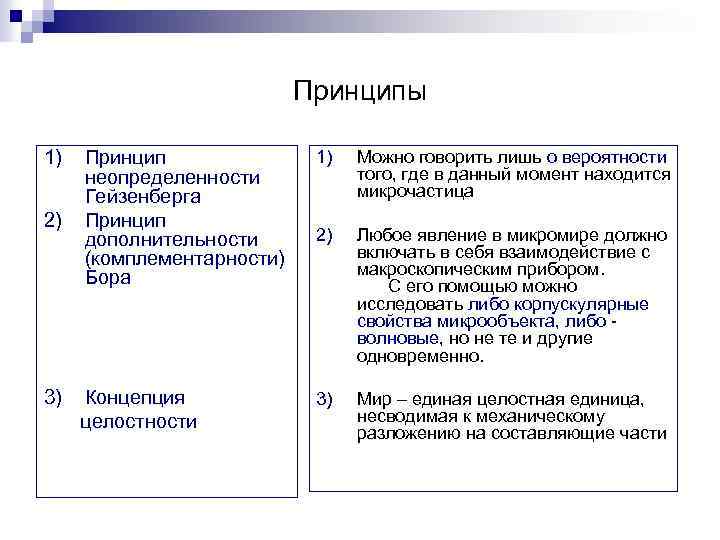 Принципы

1) Принцип неопределенности Гейзенберга
2) Принцип дополнительности (комплементарности) Бора

3) Концепция целостности

1) Можно говорить лишь о вероятности того, где в данный момент находится микрочастица

2) Любое явление в микромире должно включать в себя взаимодействие с макроскопическим прибором.
С его помощью можно исследовать либо корпускулярные свойства микрообъекта, либо - волновые, но не те и другие одновременно.

3) Мир – единая целостная единица, несводимая к механическому разложению на составляющие части